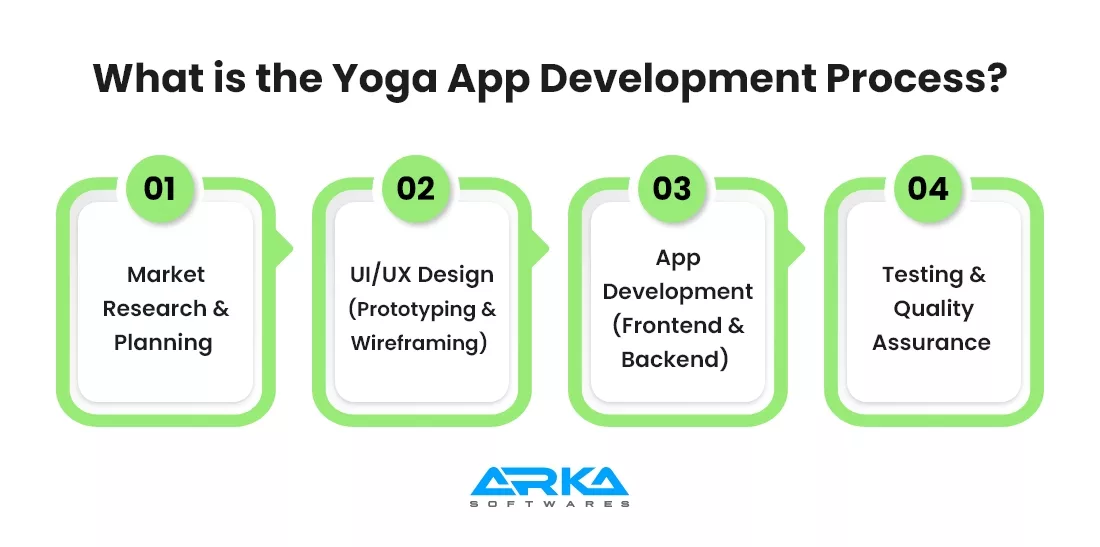 What is the Yoga App Development Process?

01

Market Research & Planning

02

UI/UX Design (Prototyping & Wireframing)

03

App Development (Frontend & Backend)

04

Testing & Quality Assurance

ARKA
SOFTWARES